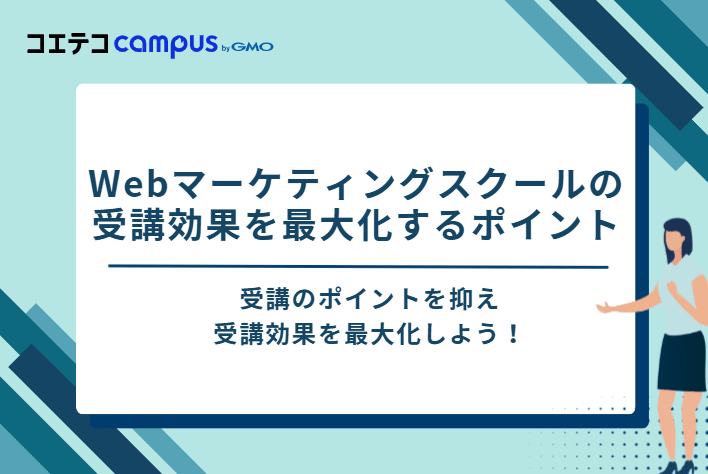 コエテコ campus by GMO

Webマーケティングスクールの受講効果を最大化するポイント

受講のポイントを抑え
受講効果を最大化しよう！